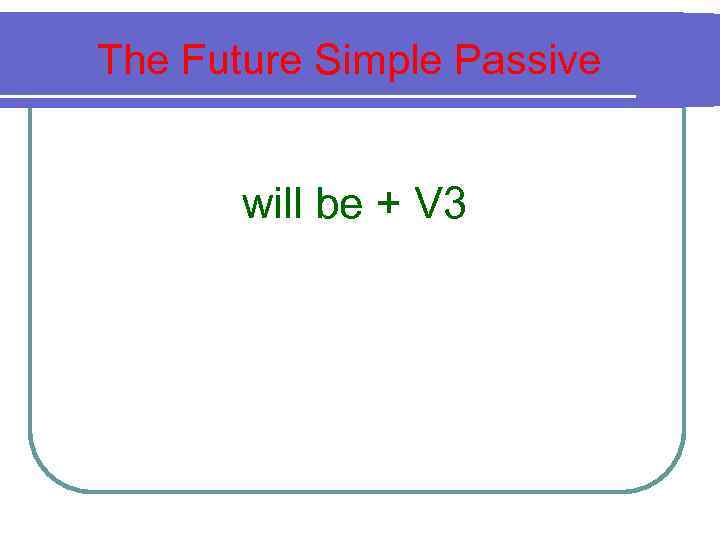 The Future Simple Passive

will be + V3